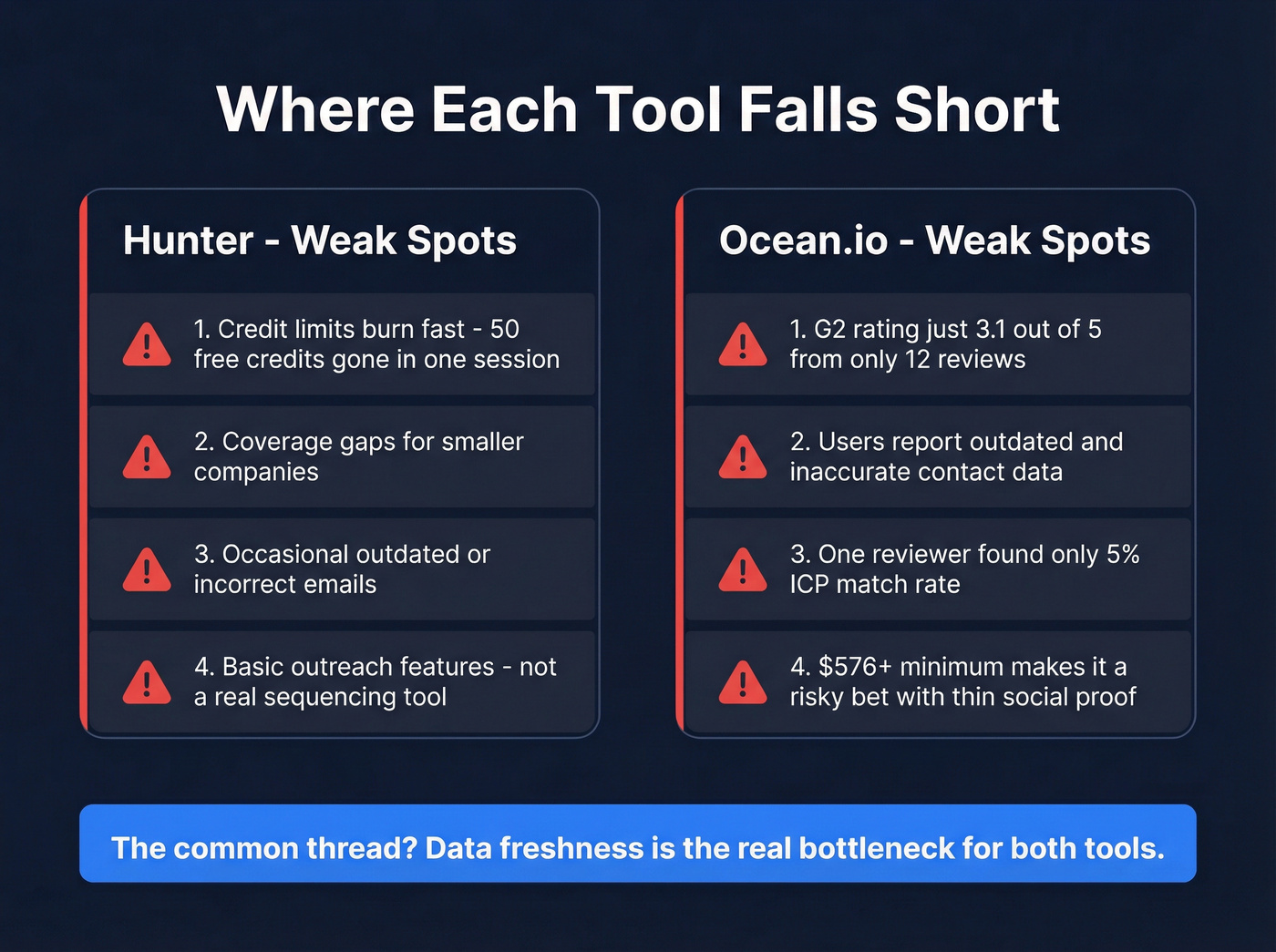 Where Each Tool Falls Short

Hunter - Weak Spots

1. Credit limits burn fast - 50 free credits gone in one session

2. Coverage gaps for smaller companies

3. Occasional outdated or incorrect emails

4. Basic outreach features - not a real sequencing tool

Ocean.io - Weak Spots

1. G2 rating just 3.1 out of 5 from only 12 reviews

2. Users report outdated and inaccurate contact data

3. One reviewer found only 5% ICP match rate

4. \$576+ minimum makes it a risky bet with thin social proof

The common thread? Data freshness is the real bottleneck for both tools.